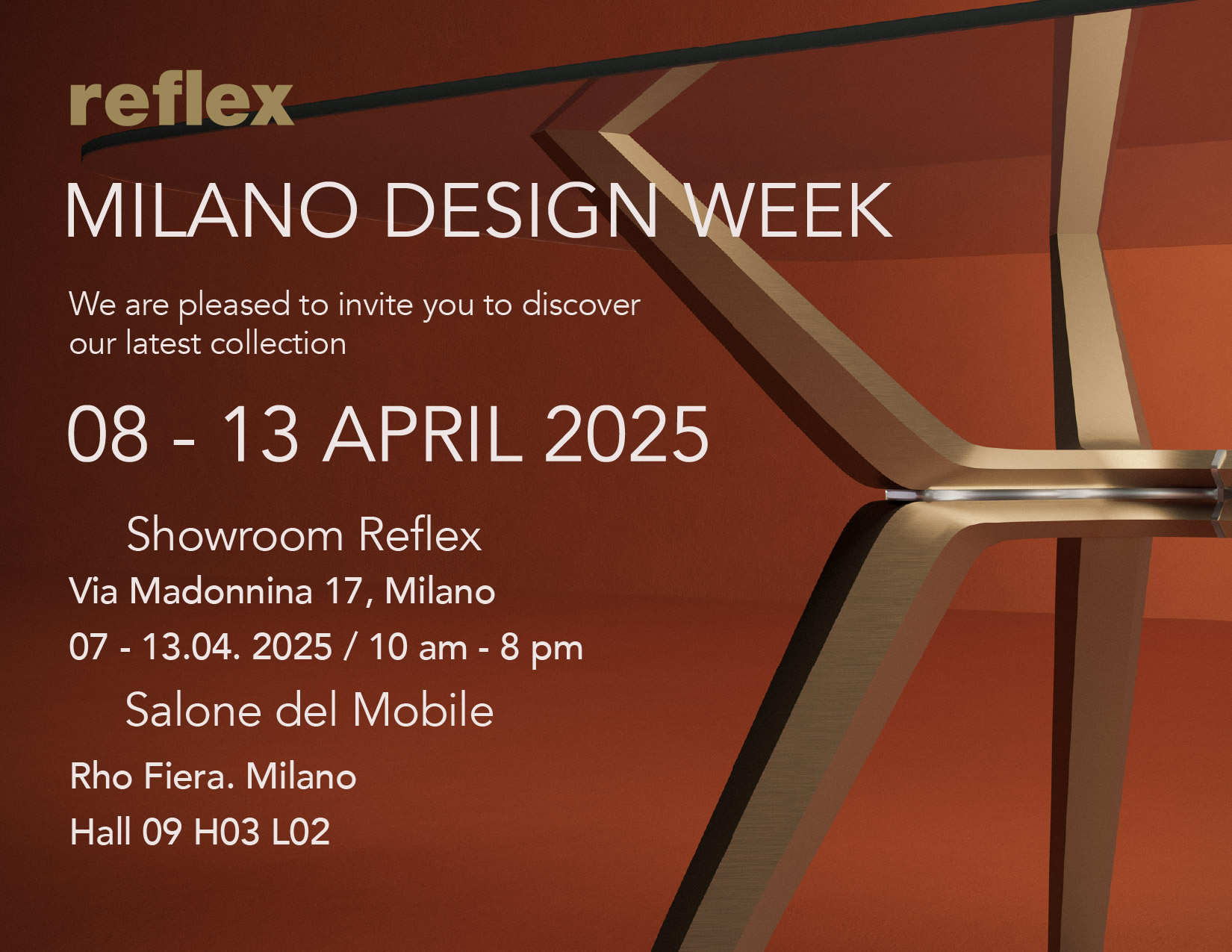 reflex

MILANO DESIGN WEEK

We are pleased to invite you to discover our latest collection

08 - 13 APRIL 2025

Showroom Reflex

Via Madonnina 17, Milano

07 - 13.04. 2025 / 10 am - 8 pm

Salone del Mobile

Rho Fiera. Milano

Hall 09 H03 L02